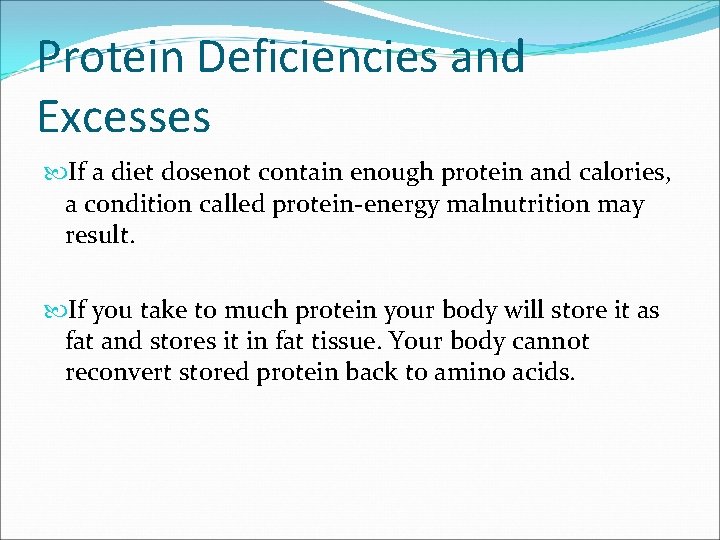 Protein Deficiencies and Excesses

If a diet dosenot contain enough protein and calories, a condition called protein-energy malnutrition may result.

If you take to much protein your body will store it as fat and stores it in fat tissue. Your body cannot reconvert stored protein back to amino acids.